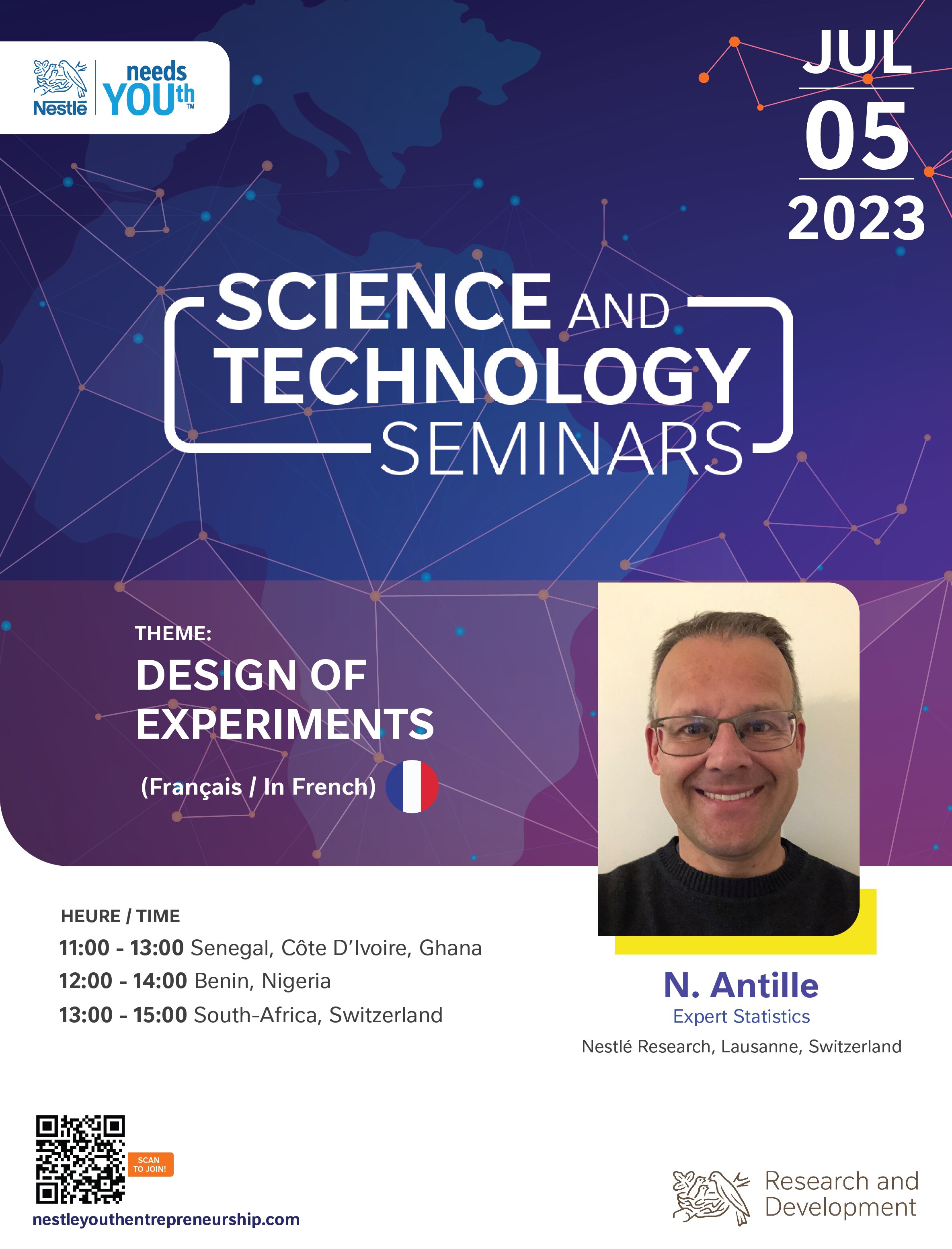 Nestlé needs YOUth™

JUL
05
2023

SCIENCE AND TECHNOLOGY SEMINARS

THEME:
DESIGN OF EXPERIMENTS
(Français / In French)

HEURE / TIME
11:00 - 13:00 Senegal, Côte D'Ivoire, Ghana
12:00 - 14:00 Benin, Nigeria
13:00 - 15:00 South-Africa, Switzerland

N. Antille
Expert Statistics
Nestlé Research, Lausanne, Switzerland

SCAN TO JOIN!
nestleyouthentrepreneurship.com

Research and Development